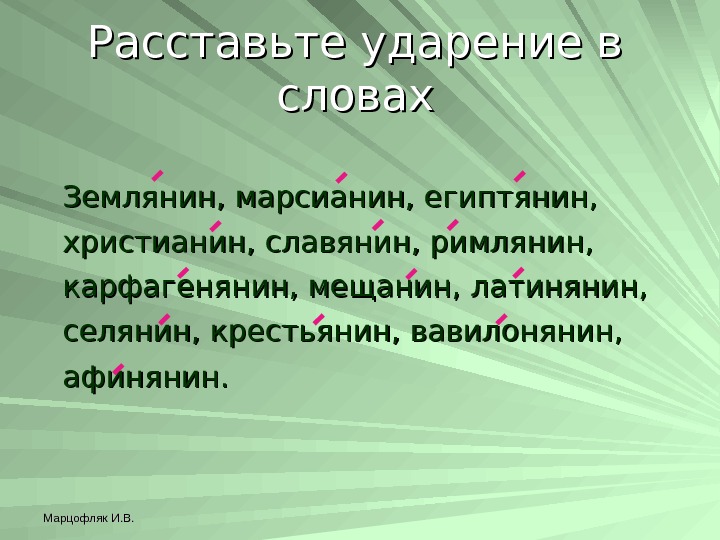 Расставьте ударение в словах

Землянин, марсианин, египтянин, христианин, славянин, римлянин, карфагенянин, мещанин, латинянин, селянин, крестьянин, вавилонянин, афинянин.

Марцофляк И.В.